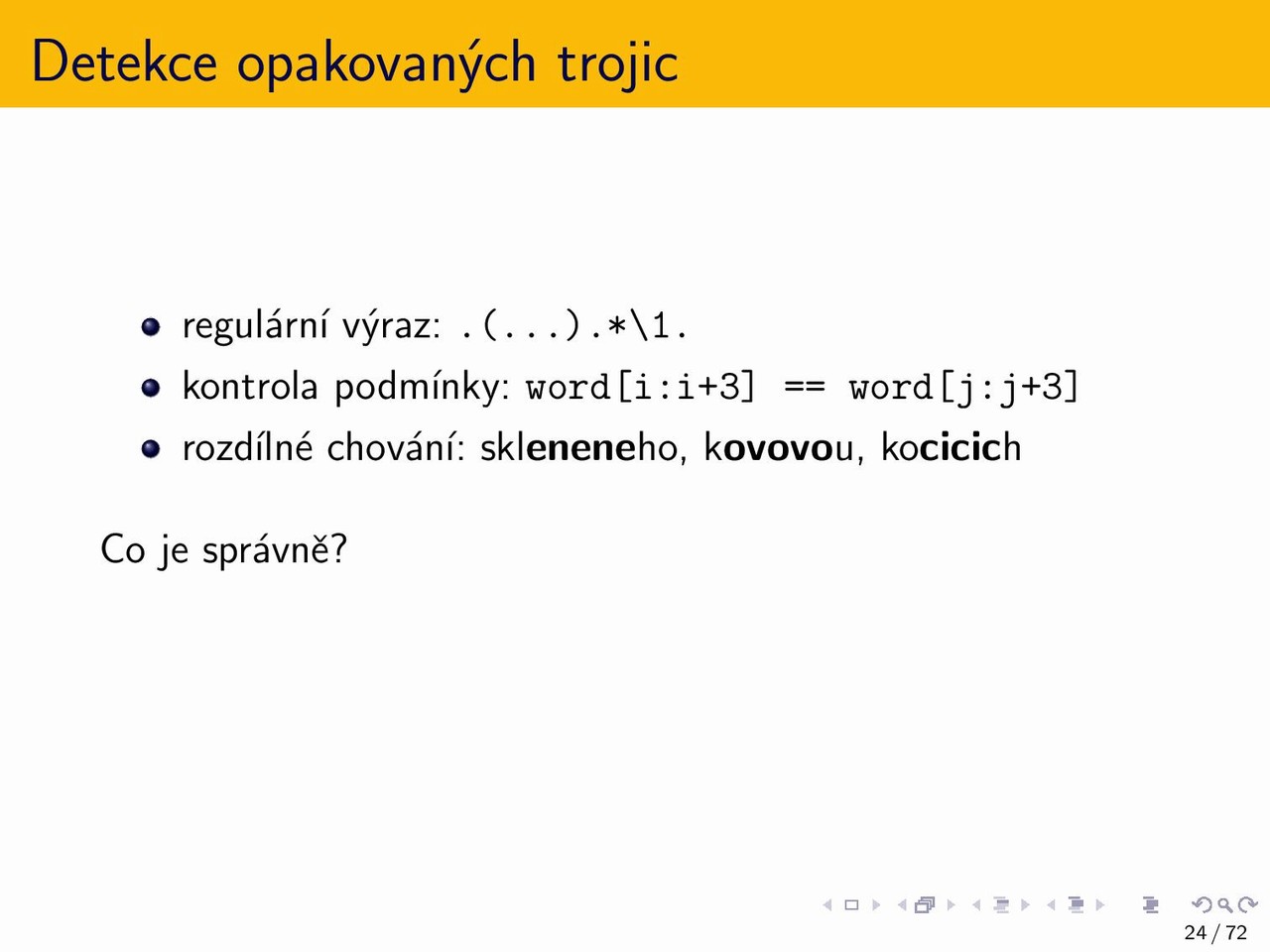 Detekce opakovaných trojic

- regulární výraz: .(...).*\1.
- kontrola podmínky: word[i:i+3] == word[j:j+3]
- rozdílné chování: skleneneho, kovovou, kocicich

Co je správně?

24 / 72